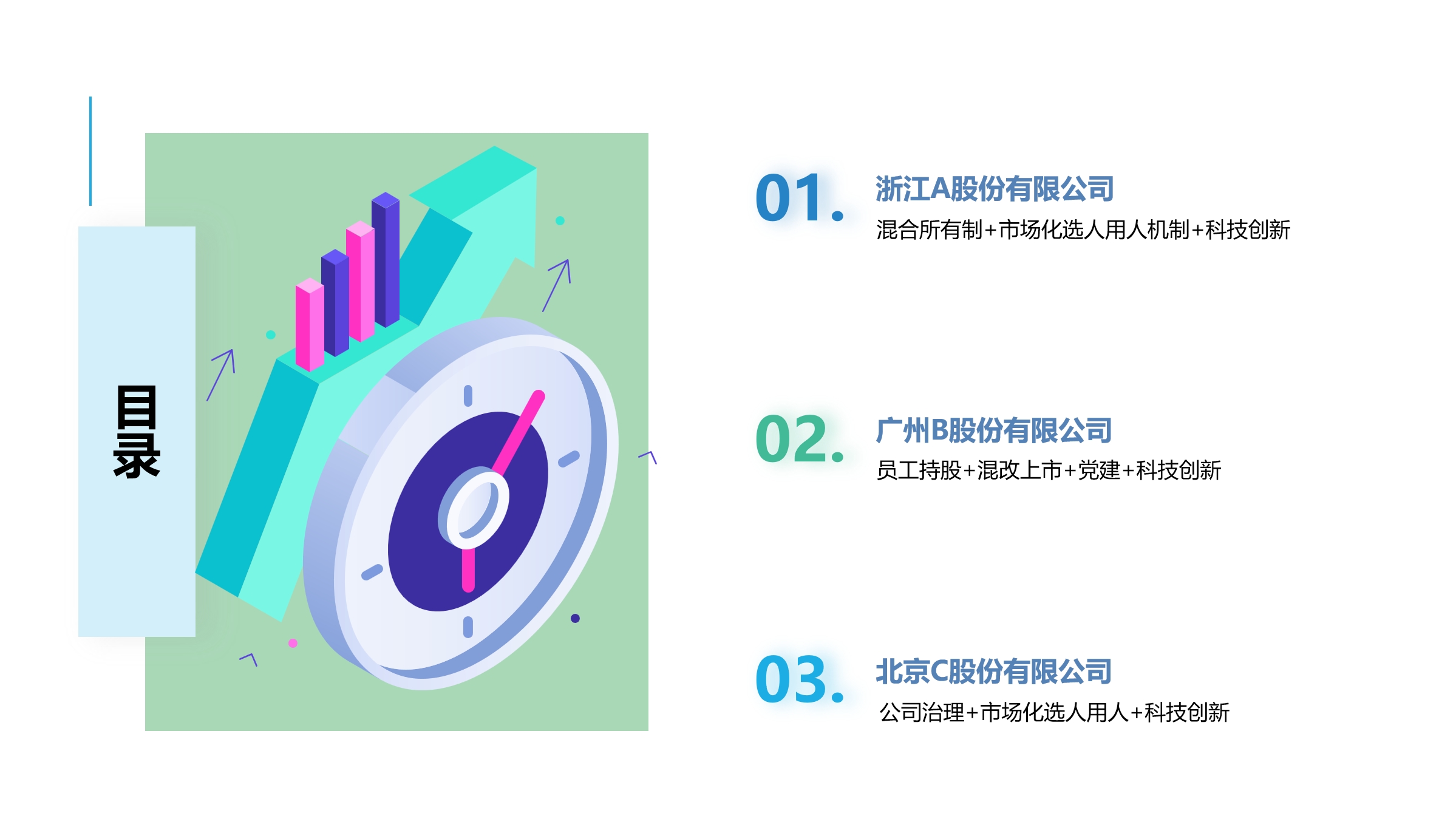 目录

01. 浙江A股份有限公司
混合所有制+市场化选人用人机制+科技创新

02. 广州B股份有限公司
员工持股+混改上市+党建+科技创新

03. 北京C股份有限公司
公司治理+市场化选人用人+科技创新